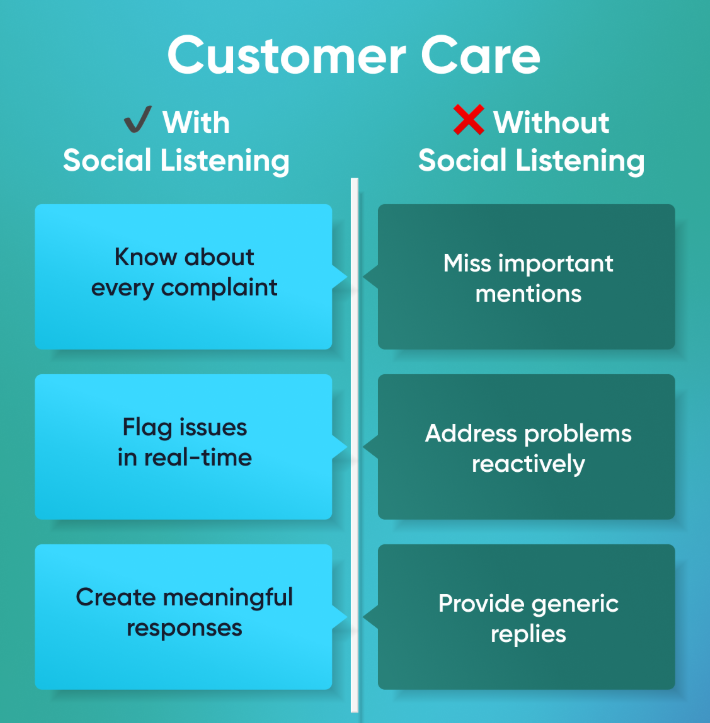 Customer Care

✓ With Social Listening

Know about every complaint

Flag issues in real-time

Create meaningful responses

✗ Without Social Listening

Miss important mentions

Address problems reactively

Provide generic replies